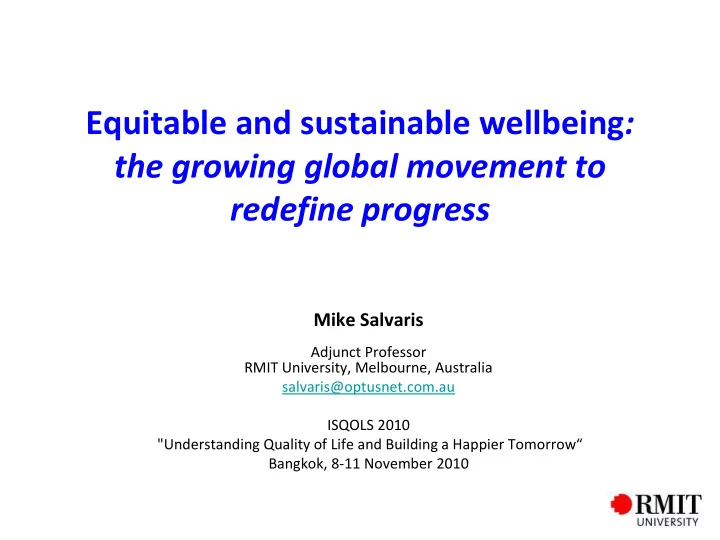 Equitable and sustainable wellbeing: the growing global movement to redefine progress

Mike Salvaris

Adjunct Professor
RMIT University, Melbourne, Australia
salvaris@optusnet.com.au

ISQOLS 2010
"Understanding Quality of Life and Building a Happier Tomorrow“
Bangkok, 8-11 November 2010

RMIT
UNIVERSITY